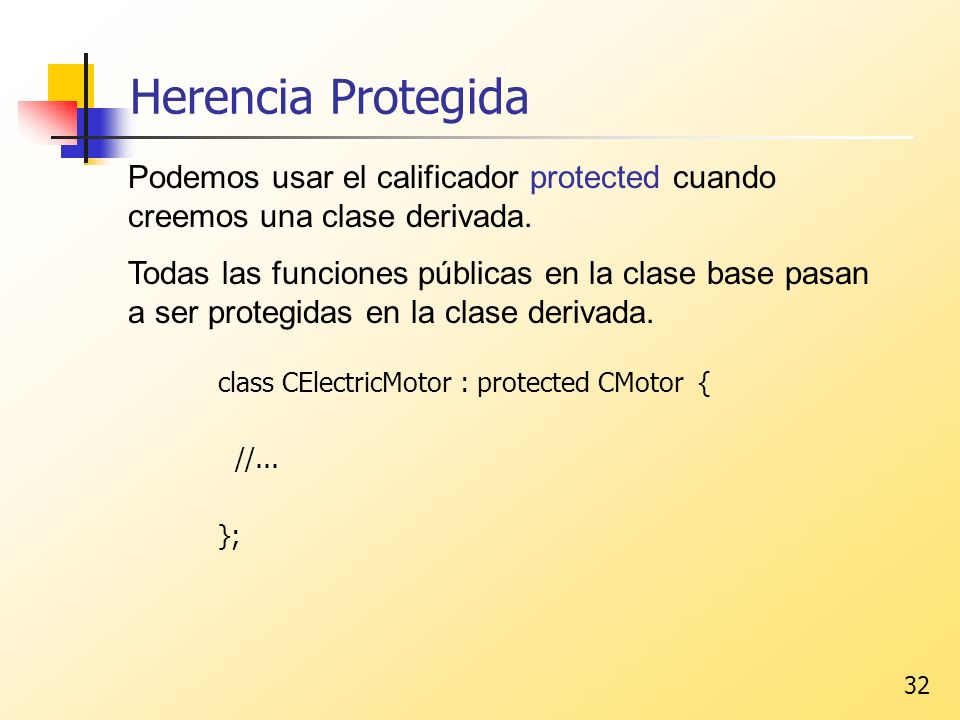 Herencia Protegida

Podemos usar el calificador protected cuando creemos una clase derivada.

Todas las funciones públicas en la clase base pasan a ser protegidas en la clase derivada.

class CElectricMotor : protected CMotor {

//...

};

32